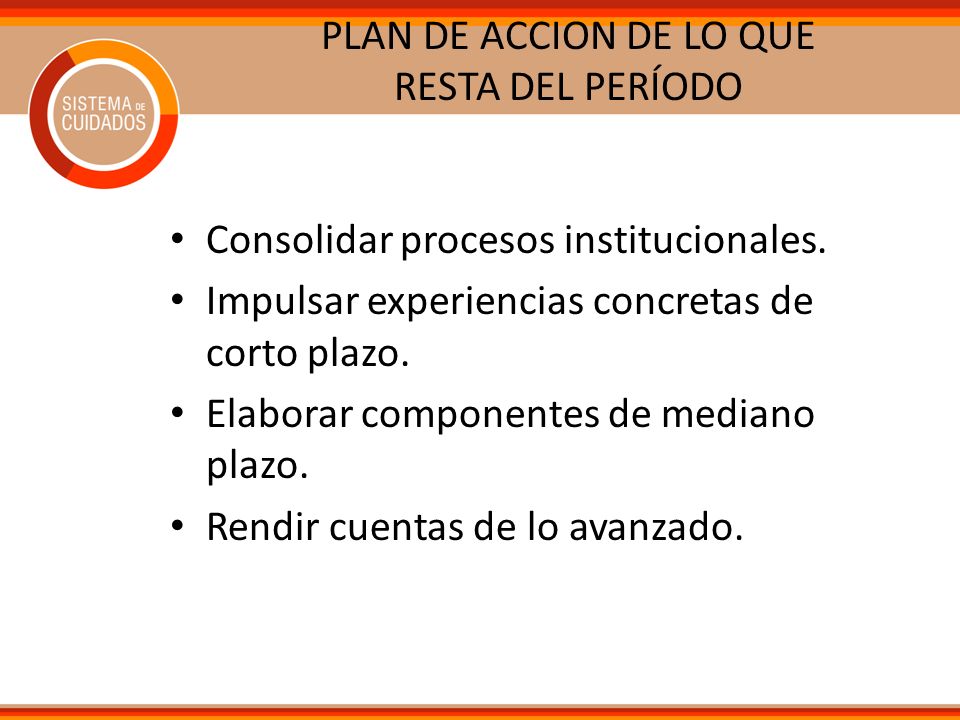 SISTEMA DE CUIDADOS

PLAN DE ACCION DE LO QUE RESTA DEL PERÍODO

• Consolidar procesos institucionales.
• Impulsar experiencias concretas de corto plazo.
• Elaborar componentes de mediano plazo.
• Rendir cuentas de lo avanzado.